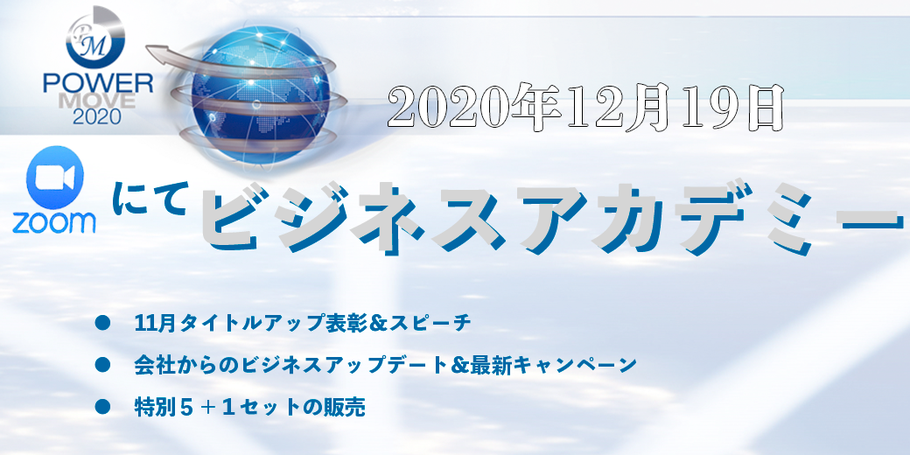 PM
POWER
MOVE
2020

2020年12月19日

zoom

にて ビジネスアカデミー

● 11月タイトルアップ表彰＆スピーチ
● 会社からのビジネスアップデート＆最新キャンペーン
● 特別５＋１セットの販売